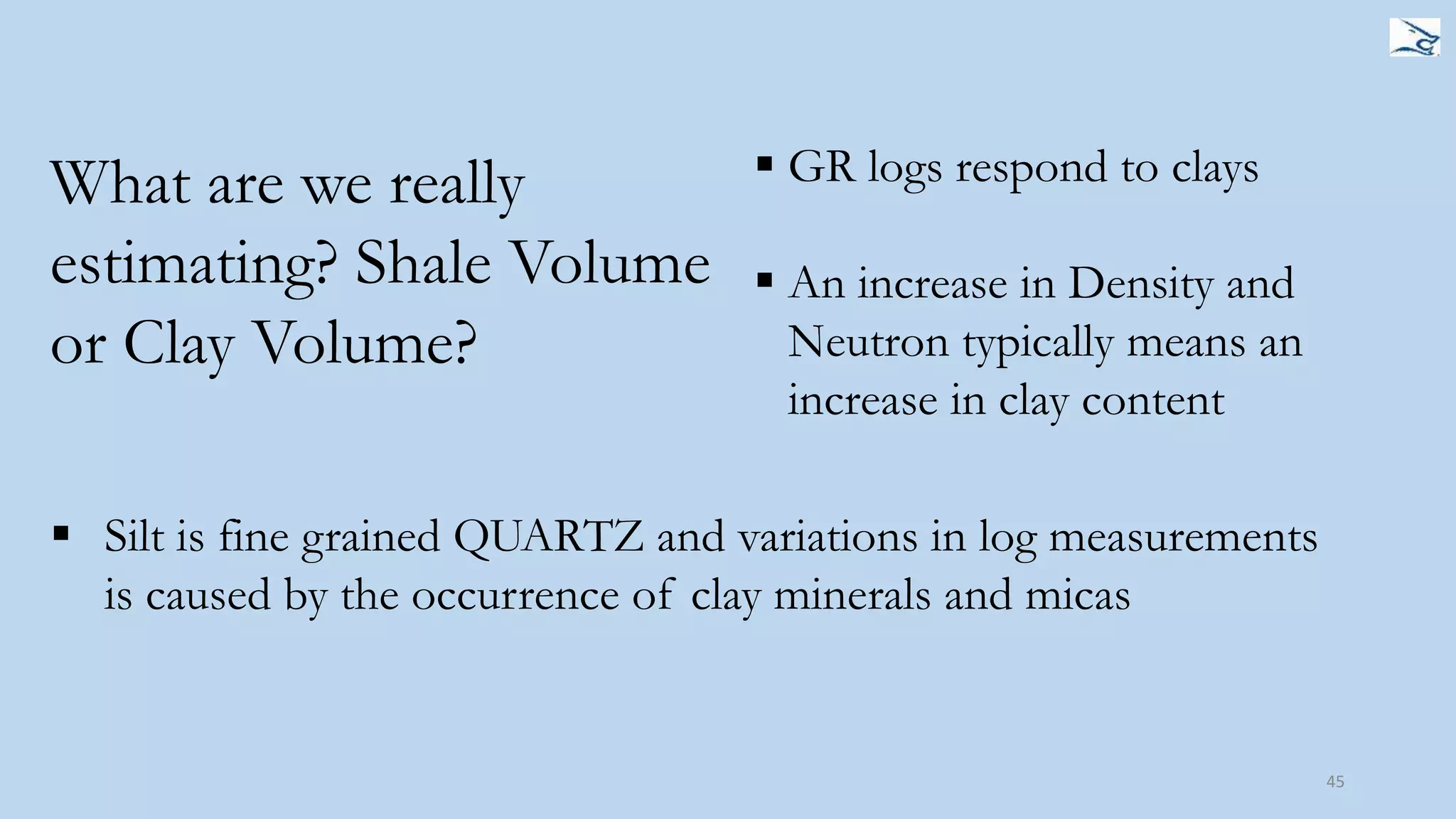 What are we really estimating? Shale Volume or Clay Volume?

▪ GR logs respond to clays

▪ An increase in Density and Neutron typically means an increase in clay content

▪ Silt is fine grained QUARTZ and variations in log measurements is caused by the occurrence of clay minerals and micas

45